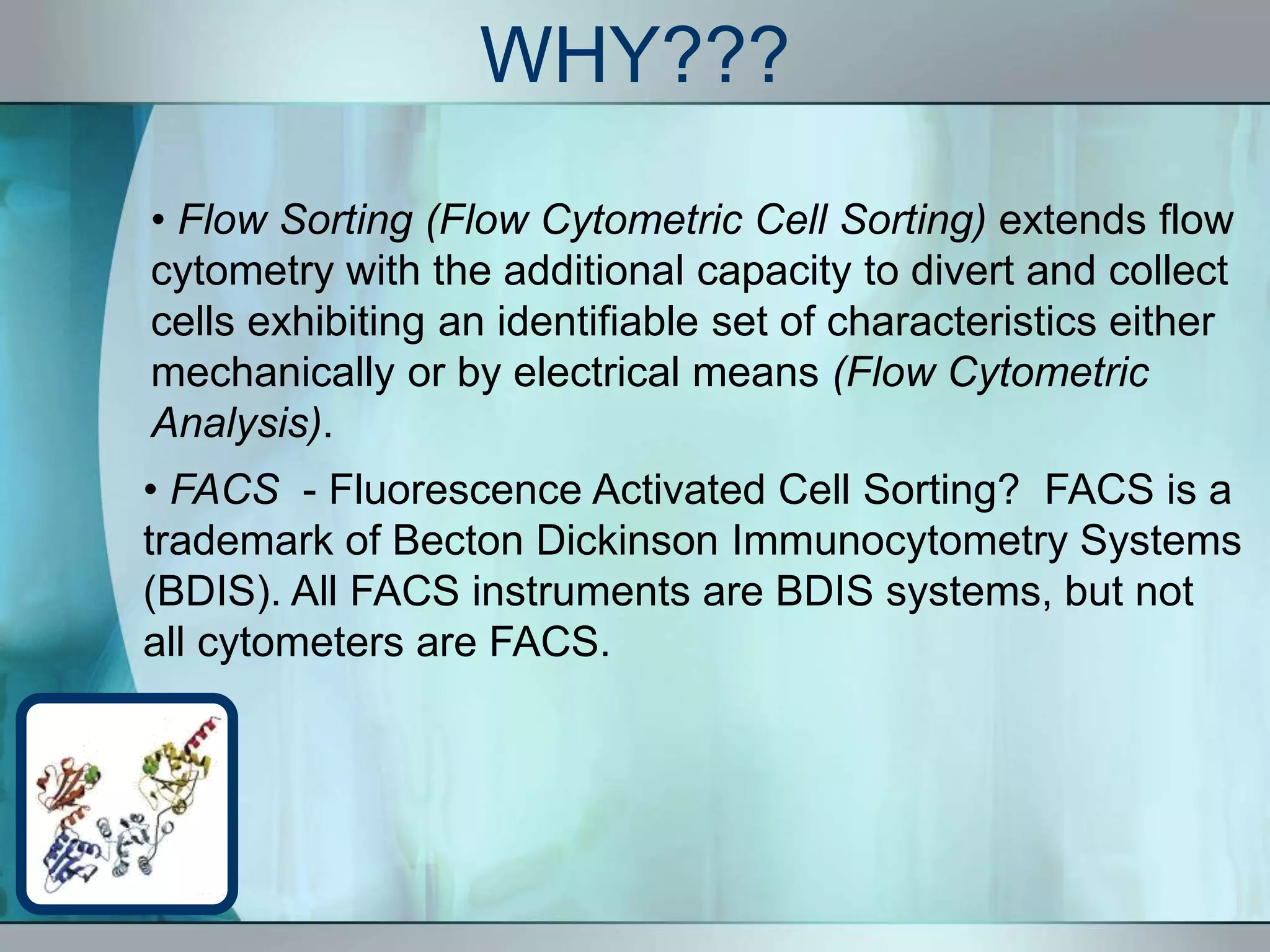 WHY???

• Flow Sorting (Flow Cytometric Cell Sorting) extends flow cytometry with the additional capacity to divert and collect cells exhibiting an identifiable set of characteristics either mechanically or by electrical means (Flow Cytometric Analysis).

• FACS - Fluorescence Activated Cell Sorting? FACS is a trademark of Becton Dickinson Immunocytometry Systems (BDIS). All FACS instruments are BDIS systems, but not all cytometers are FACS.